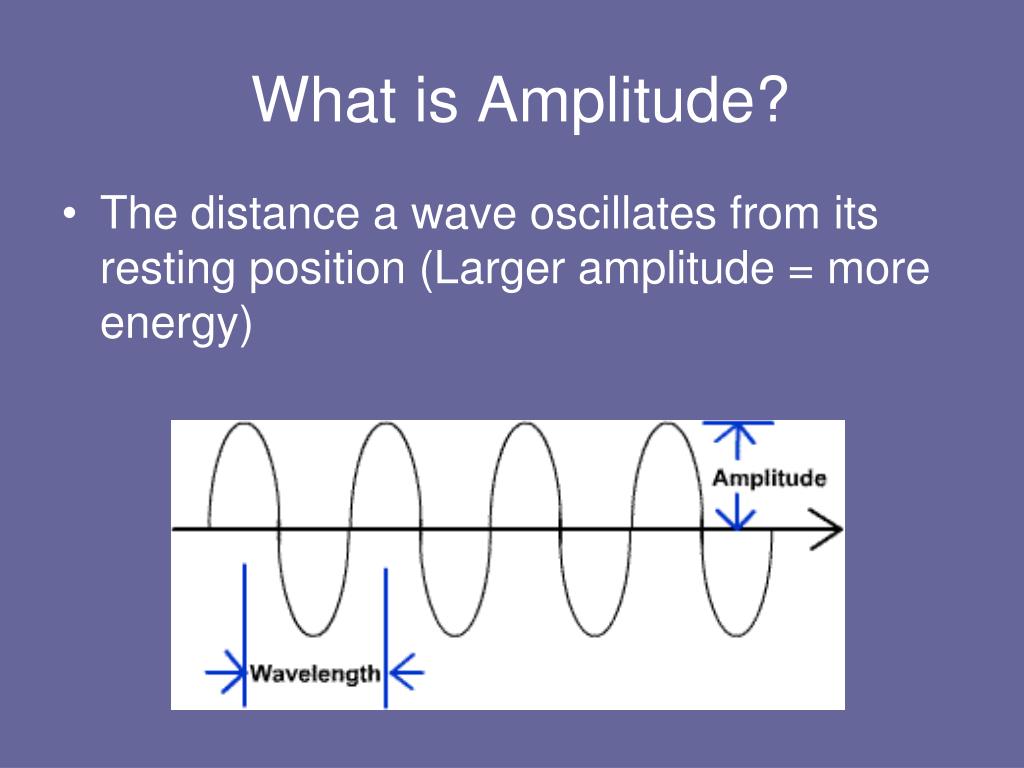 What is Amplitude?

• The distance a wave oscillates from its resting position (Larger amplitude = more energy)

Amplitude

Wavelength